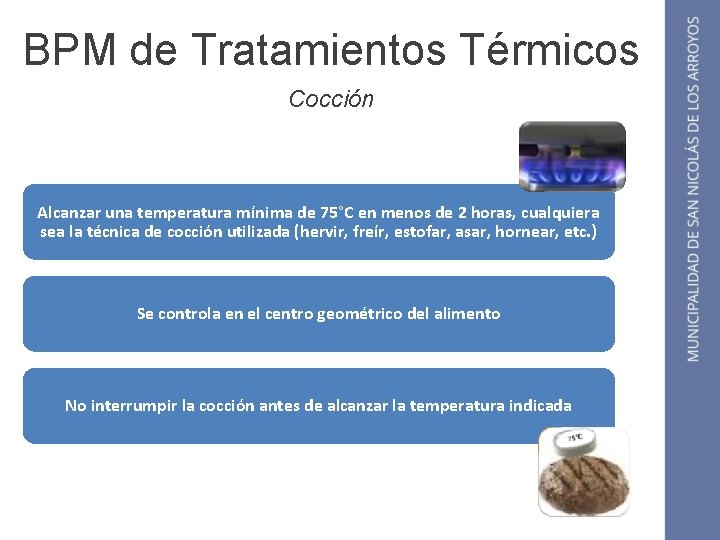 BPM de Tratamientos Térmicos

Cocción

Alcanzar una temperatura mínima de 75°C en menos de 2 horas, cualquiera sea la técnica de cocción utilizada (hervir, freír, estofar, asar, hornear, etc.)

Se controla en el centro geométrico del alimento

No interrumpir la cocción antes de alcanzar la temperatura indicada

75°C

MUNICIPALIDAD DE SAN NICOLÁS DE LOS ARROYOS